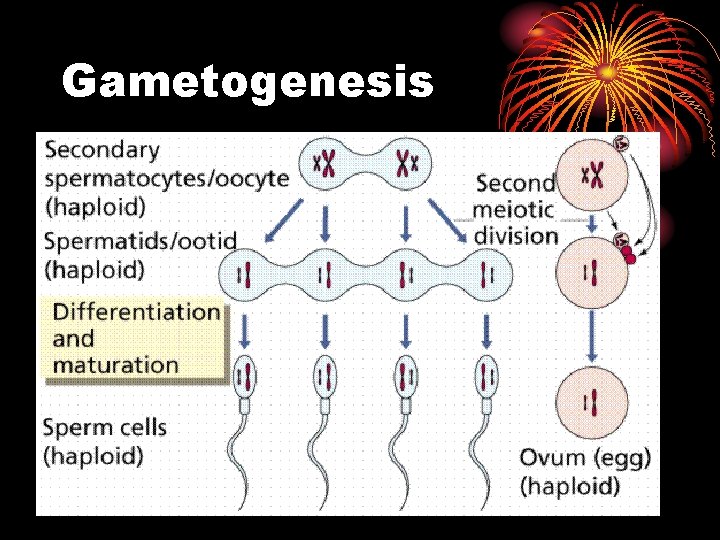 Gametogenesis

Secondary spermatocytes/oocyte (haploid)

Second meiotic division

Spermatids/ootid (haploid)

Differentiation and maturation

Sperm cells (haploid)

Ovum (egg) (haploid)